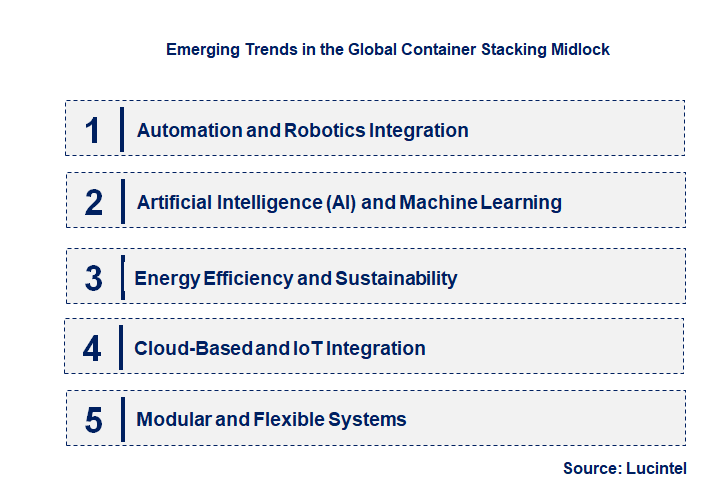 Emerging Trends in the Global Container Stacking Midlock

1 Automation and Robotics Integration

2 Artificial Intelligence (AI) and Machine Learning

3 Energy Efficiency and Sustainability

4 Cloud-Based and IoT Integration

5 Modular and Flexible Systems

Source: Lucintel